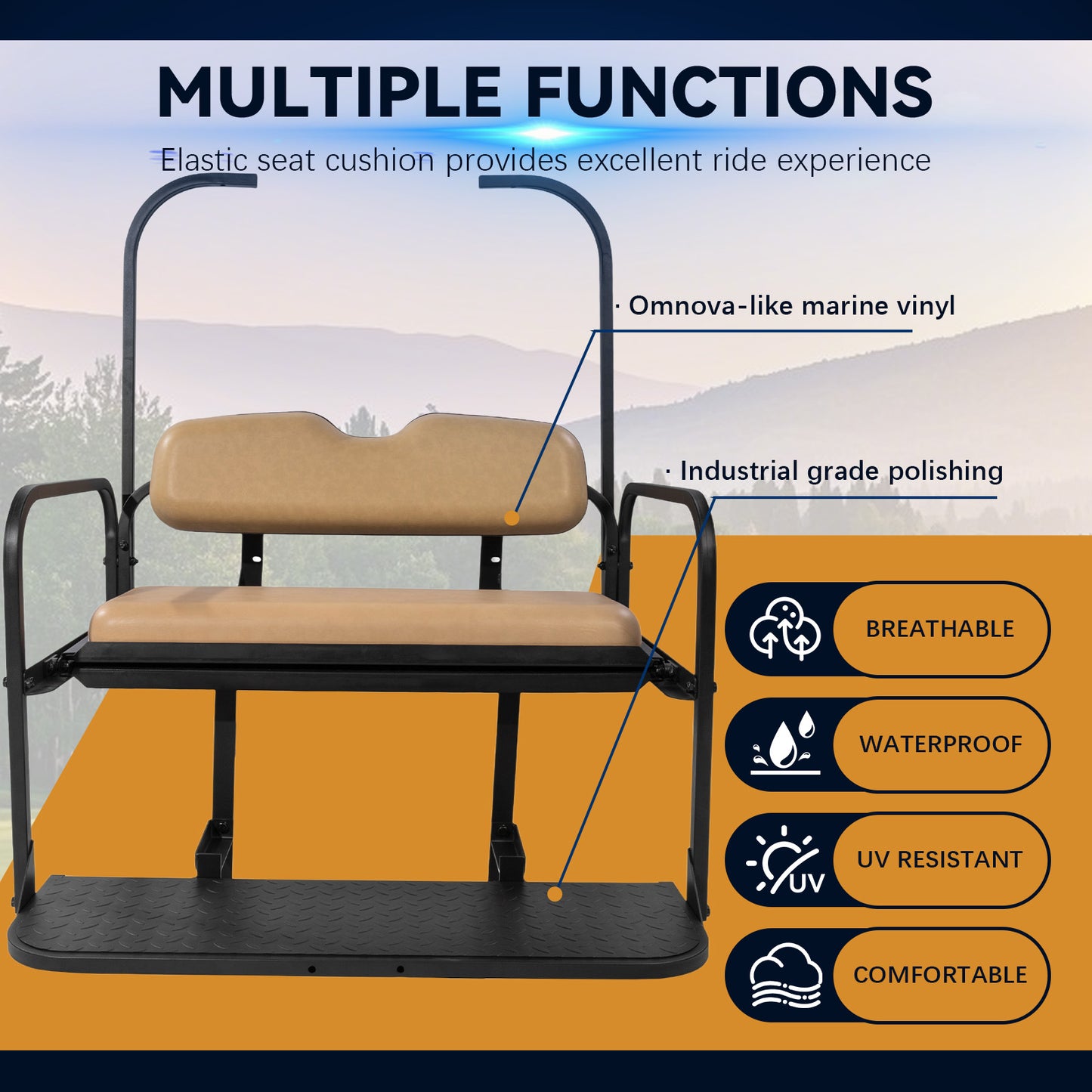 MULTIPLE FUNCTIONS

Elastic seat cushion provides excellent ride experience

· Omnova-like marine vinyl

· Industrial grade polishing

BREATHABLE

WATERPROOF

UV

UV RESISTANT

COMFORTABLE